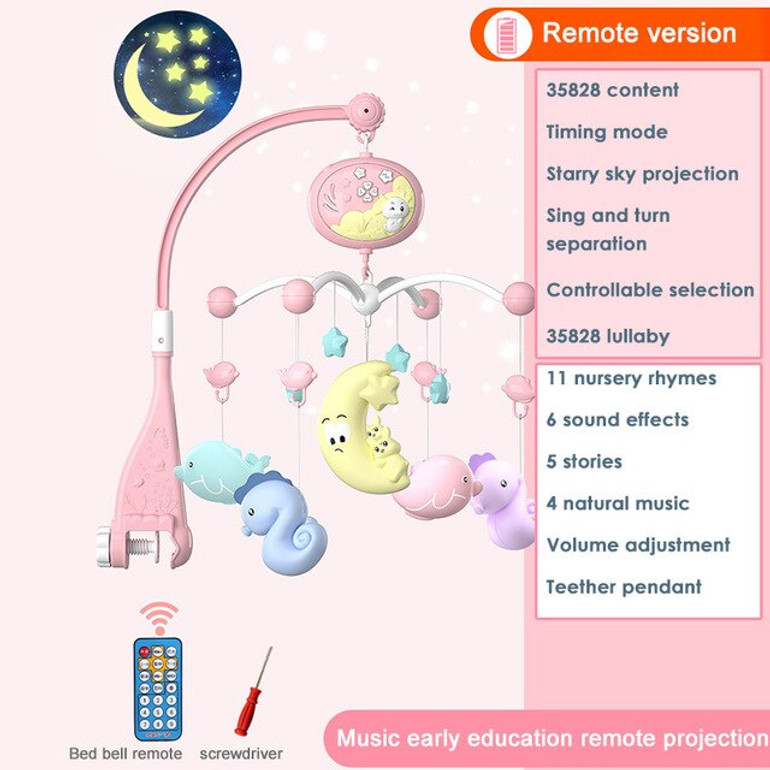 Remote version

35828 content

Timing mode

Starry sky projection

Sing and turn separation

Controllable selection

35828 lullaby

11 nursery rhymes

6 sound effects

5 stories

4 natural music

Volume adjustment

Teether pendant

Bed bell remote

screwdriver

Music early education remote projection